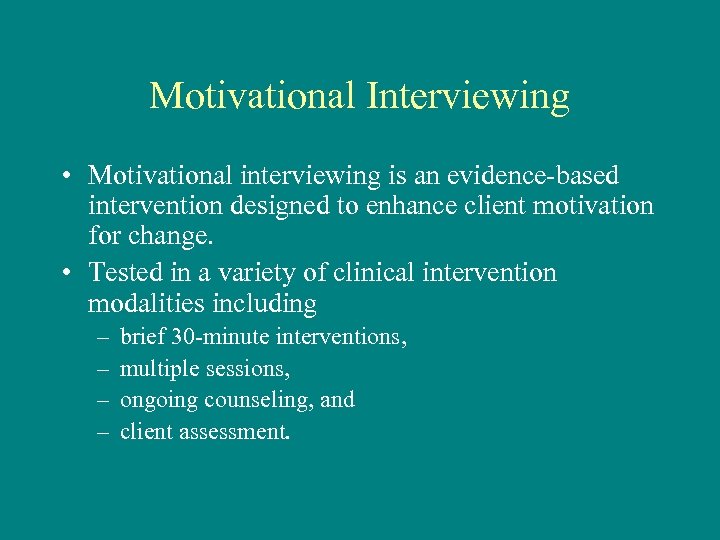 Motivational Interviewing

• Motivational interviewing is an evidence-based intervention designed to enhance client motivation for change.
• Tested in a variety of clinical intervention modalities including
– brief 30-minute interventions,
– multiple sessions,
– ongoing counseling, and
– client assessment.